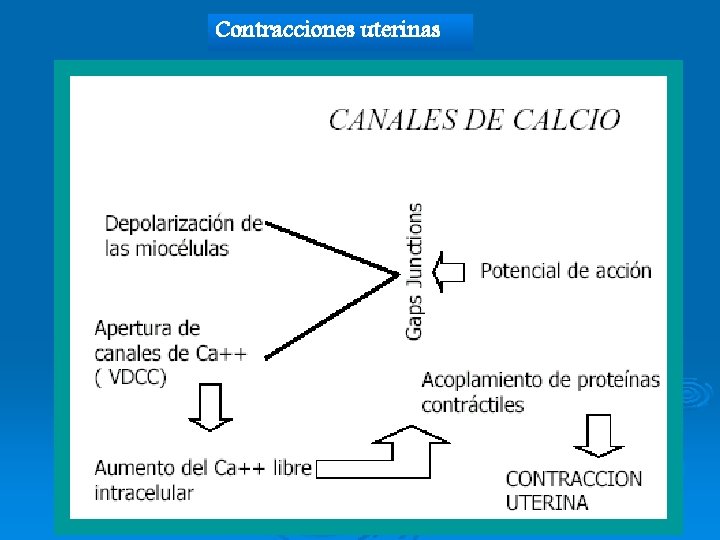 Contracciones uterinas

CANALES DE CALCIO

Depolarización de las miocélulas

Gaps Junctions

Potencial de acción

Apertura de canales de Ca++ ( VDCC)

Acoplamiento de proteínas contráctiles

Aumento del Ca++ libre intracelular

CONTRACCION UTERINA